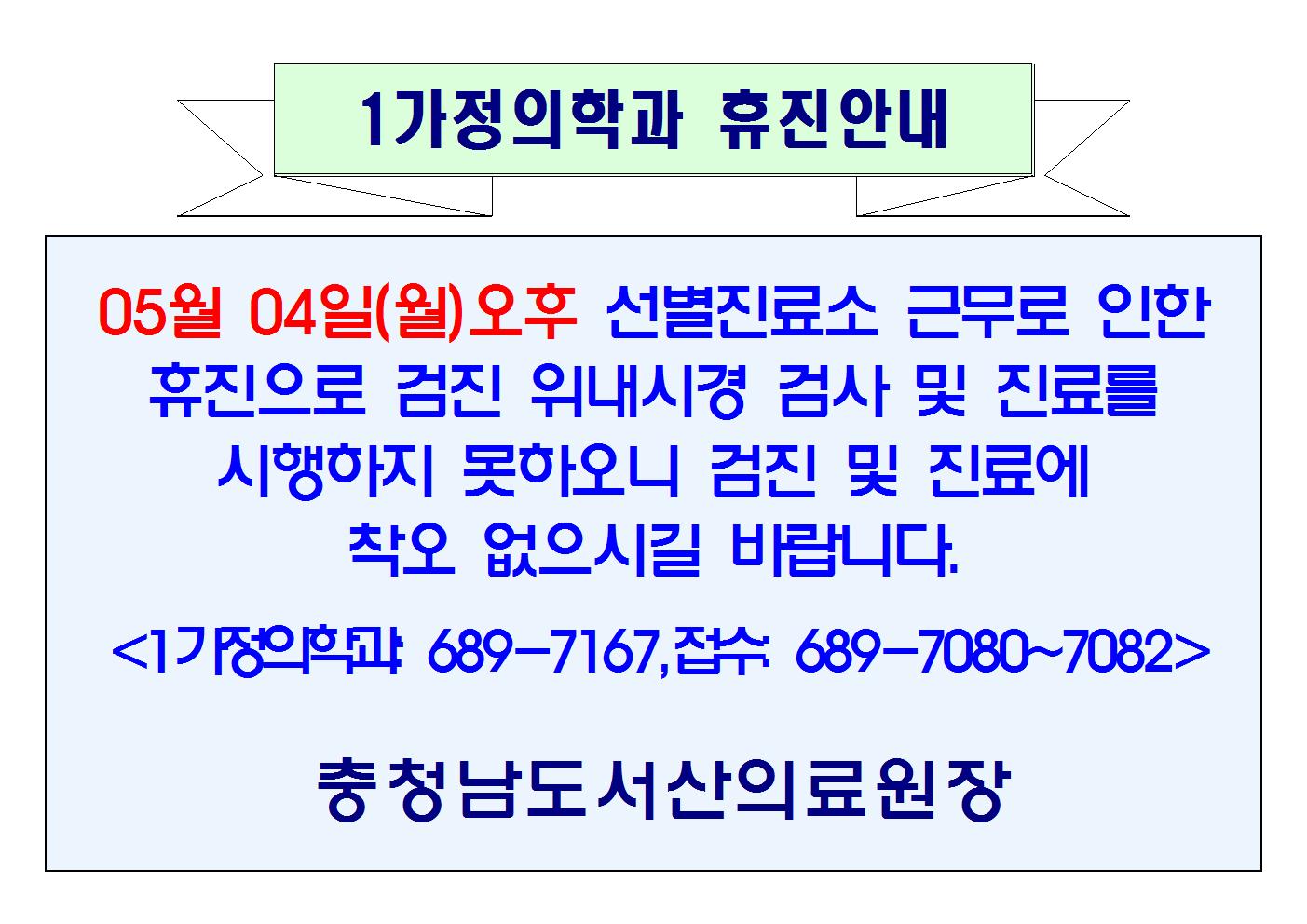 1가정의학과 휴진안내

05월 04일(월)오후 선별진료소 근무로 인한 휴진으로 검진 위내시경 검사 및 진료를 시행하지 못하오니 검진 및 진료에 착오 없으시길 바랍니다.

<1가정의학과: 689-7167,접수: 689-7080~7082>

충청남도서산의료원장